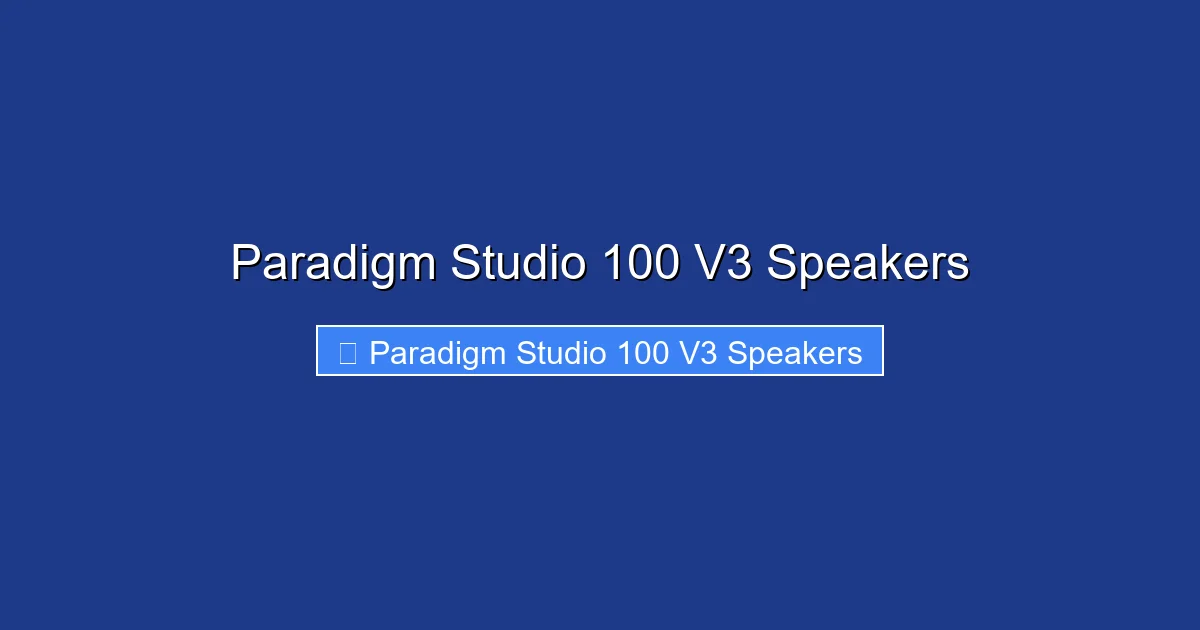 Paradigm Studio 100 V3 Speakers

Paradigm Studio 100 V3 Speakers